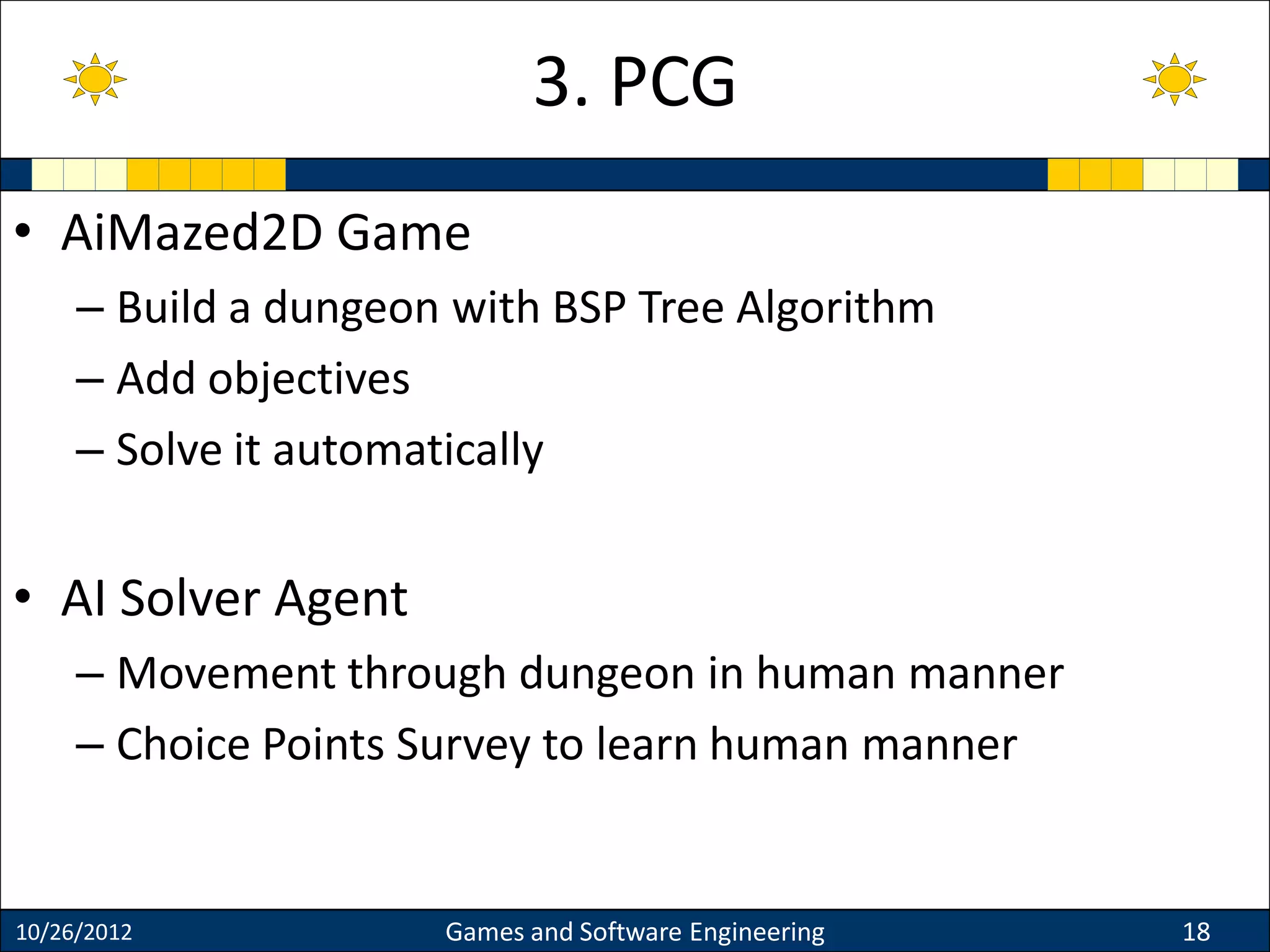 3. PCG

• AiMazed2D Game
– Build a dungeon with BSP Tree Algorithm
– Add objectives
– Solve it automatically

• AI Solver Agent
– Movement through dungeon in human manner
– Choice Points Survey to learn human manner

10/26/2012 Games and Software Engineering 18